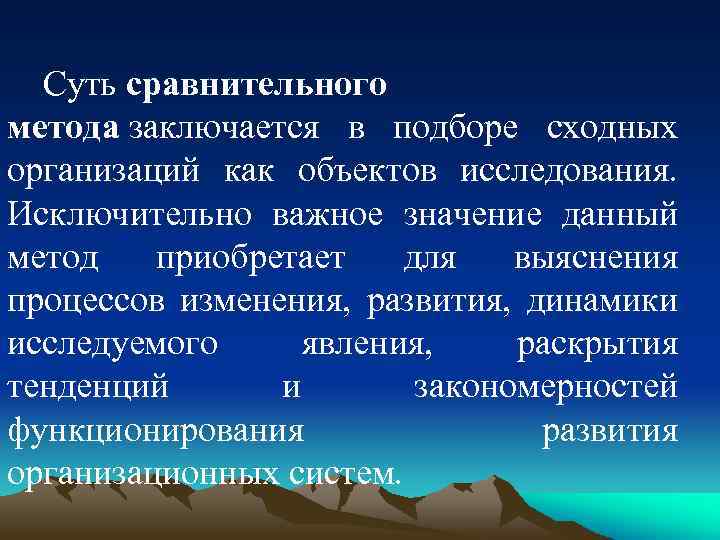 Суть сравнительного метода заключается в подборе сходных организаций как объектов исследования. Исключительно важное значение данный метод приобретает для выяснения процессов изменения, развития, динамики исследуемого явления, раскрытия тенденций и закономерностей функционирования развития организационных систем.